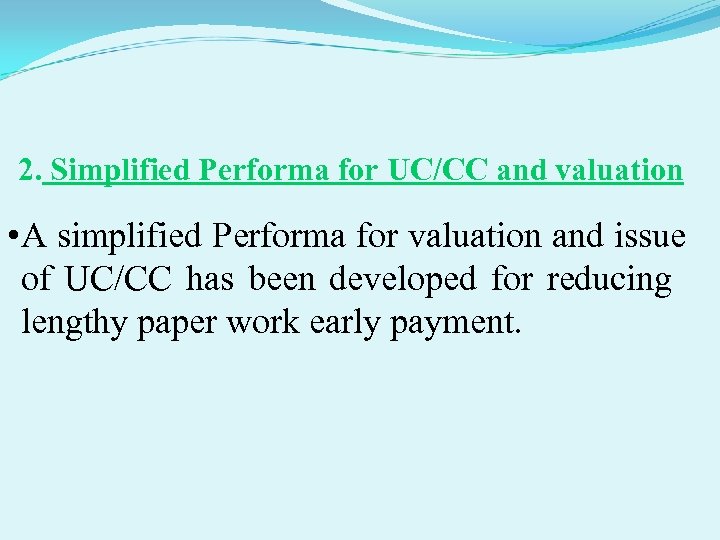 2. Simplified Performa for UC/CC and valuation

•A simplified Performa for valuation and issue of UC/CC has been developed for reducing lengthy paper work early payment.